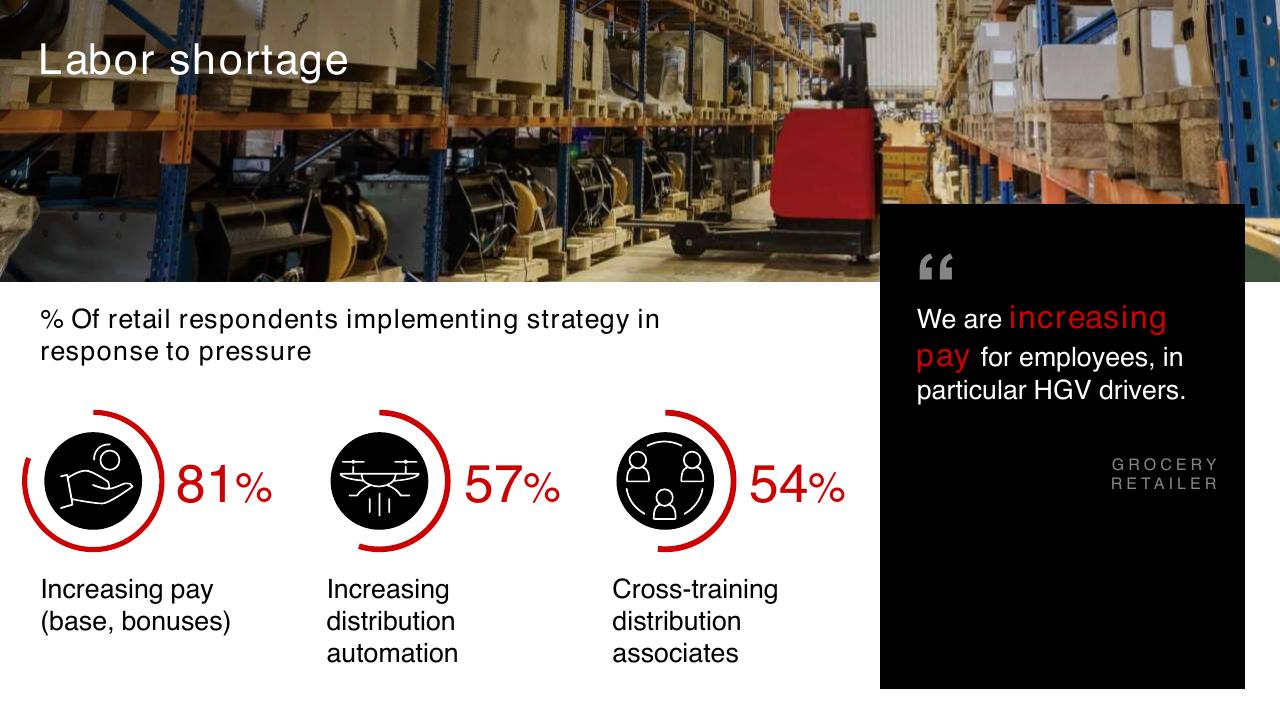 Labor shortage

% Of retail respondents implementing strategy in response to pressure

81%

Increasing pay (base, bonuses)

57%

Increasing distribution automation

54%

Cross-training distribution associates

“

We are increasing pay for employees, in particular HGV drivers.

GROCERY RETAILER